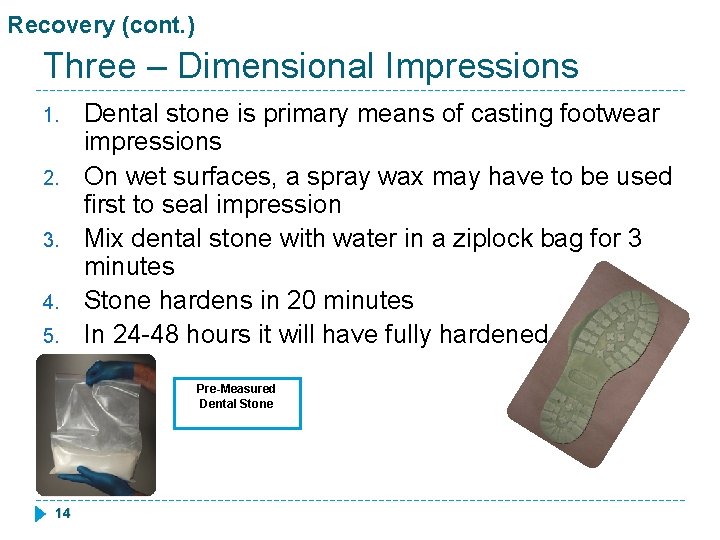 Recovery (cont.)

Three – Dimensional Impressions

1. Dental stone is primary means of casting footwear impressions
2. On wet surfaces, a spray wax may have to be used first to seal impression
3. Mix dental stone with water in a ziplock bag for 3 minutes
4. Stone hardens in 20 minutes
5. In 24-48 hours it will have fully hardened

Pre-Measured Dental Stone

14